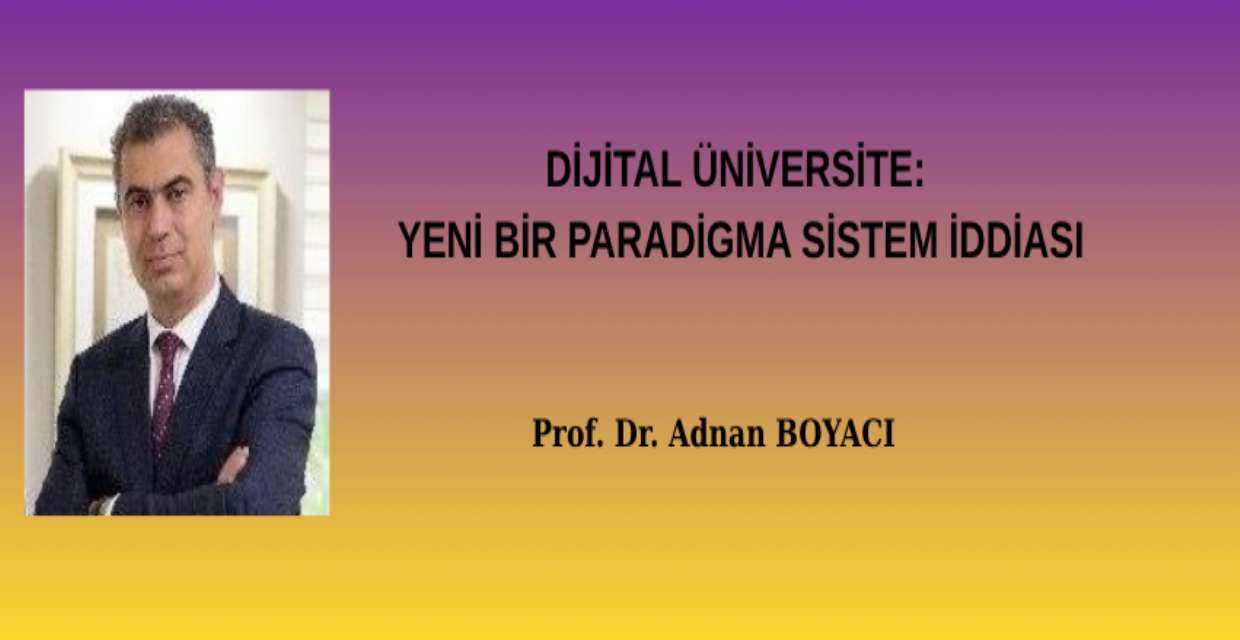 DİJİTAL ÜNİVERSİTE:
YENİ BİR PARADİGMA SİSTEM İDDİASI

Prof. Dr. Adnan BOYACI